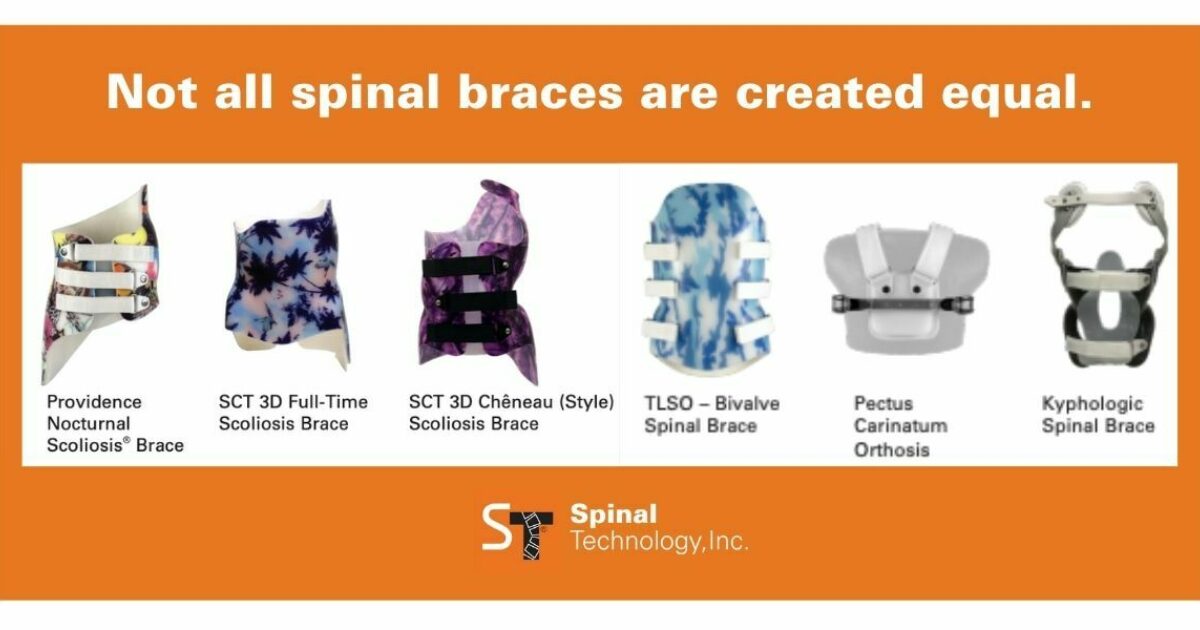 Not all spinal braces are created equal.

Providence Nocturnal Scoliosis® Brace

SCT 3D Full-Time Scoliosis Brace

SCT 3D Chêneau (Style) Scoliosis Brace

TLSO – Bivalve Spinal Brace

Pectus Carinatum Orthosis

Kyphologic Spinal Brace

ST Spinal Technology, Inc.